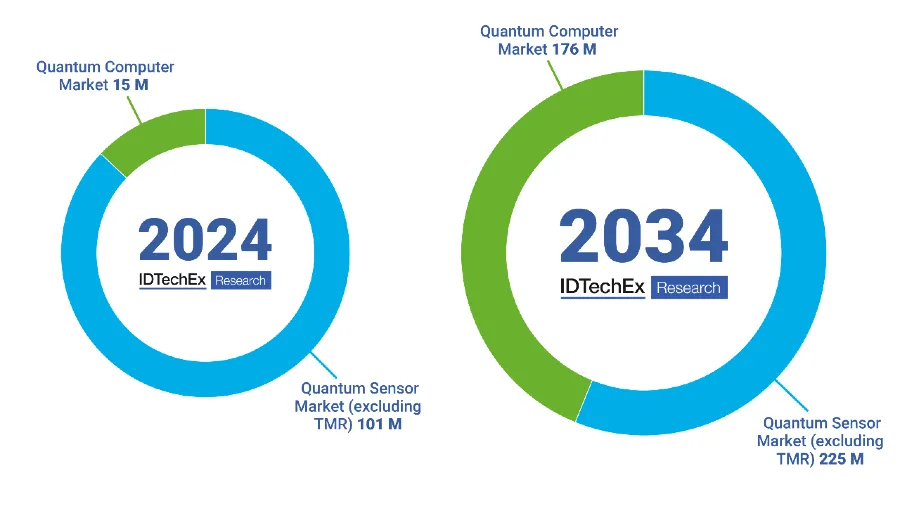 Quantum Computer Market 15 M

2024

IDTechEx Research

Quantum Sensor Market (excluding TMR) 101 M

Quantum Computer Market 176 M

2034

IDTechEx Research

Quantum Sensor Market (excluding TMR) 225 M